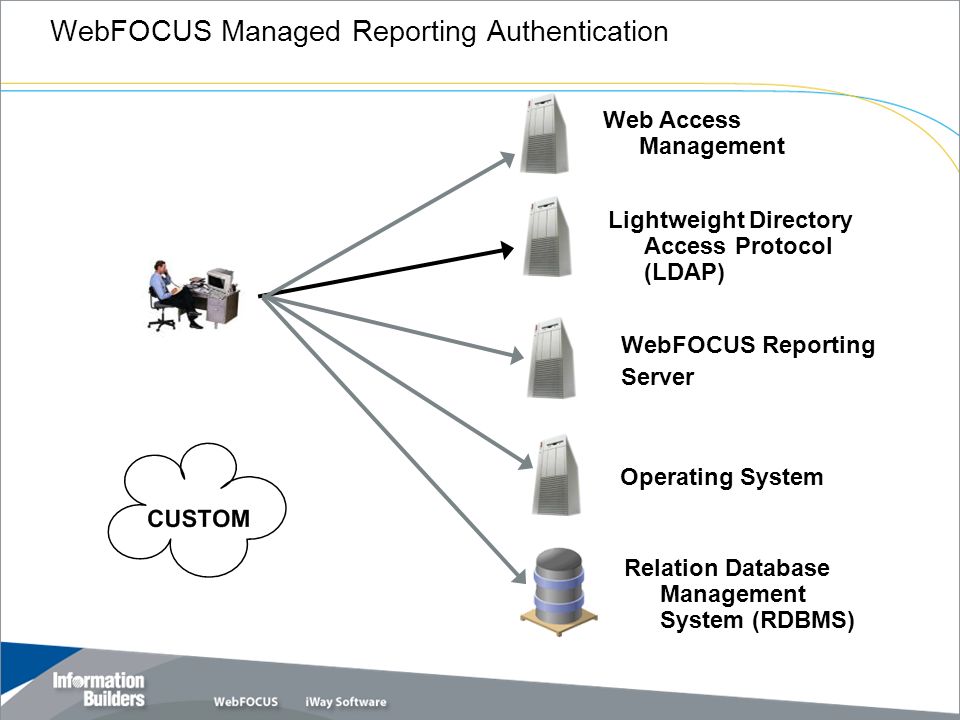 WebFOCUS Managed Reporting Authentication

Web Access Management

Lightweight Directory Access Protocol (LDAP)

WebFOCUS Reporting Server

Operating System

Relation Database Management System (RDBMS)

CUSTOM

Information Builders

WebFOCUS

iWay Software